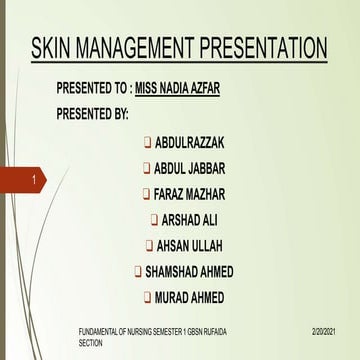 SKIN MANAGEMENT PRESENTATION

PRESENTED TO : MISS NADIA AZFAR

PRESENTED BY:

❑ ABDULRAZZAK
❑ ABDUL JABBAR
❑ FARAZ MAZHAR
❑ ARSHAD ALI
❑ AHSAN ULLAH
❑ SHAMSHAD AHMED
❑ MURAD AHMED

1

FUNDAMENTAL OF NURSING SEMESTER 1 GBSN RUFAIDA SECTION

2/20/2021